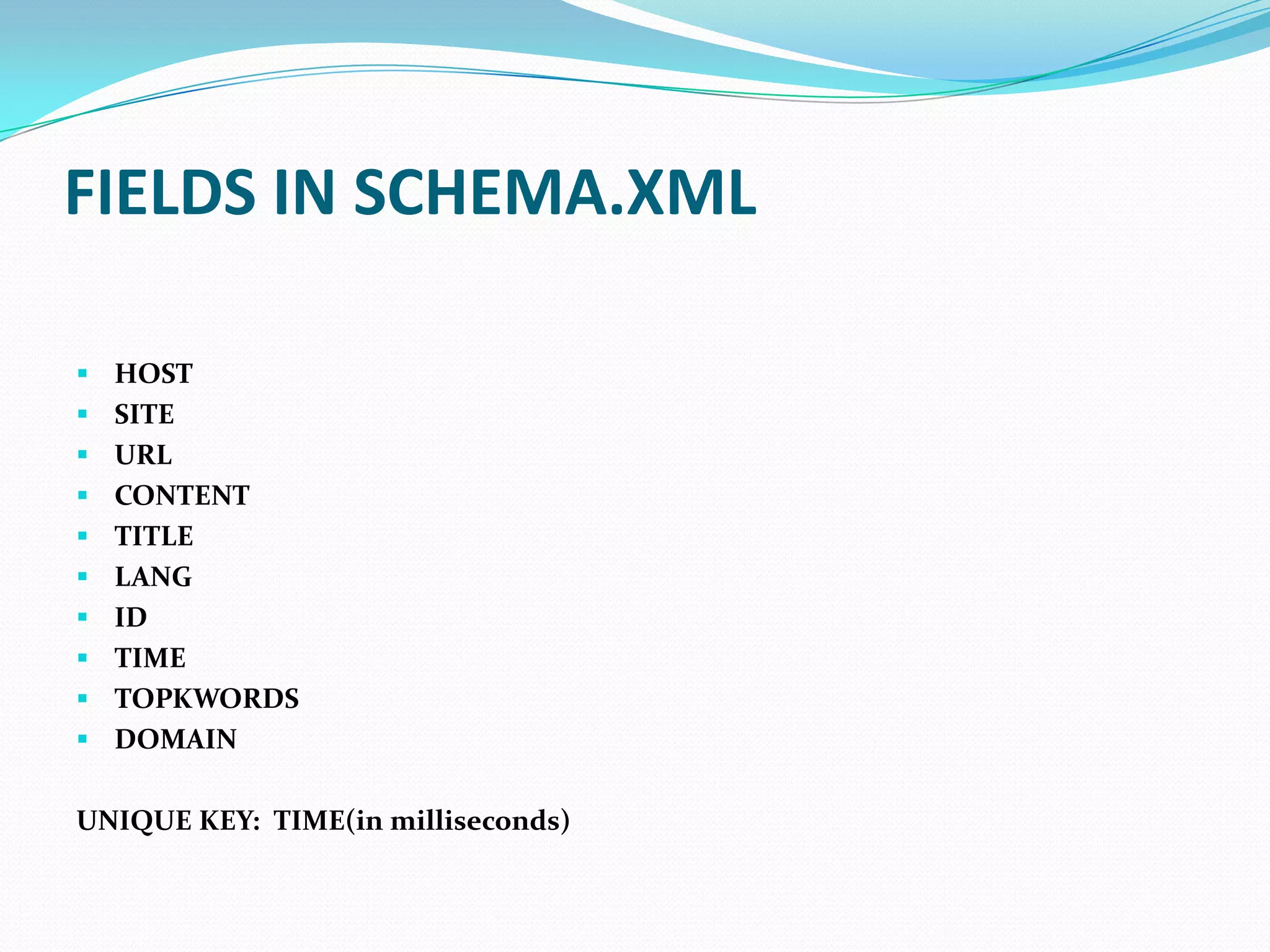 FIELDS IN SCHEMA.XML

- HOST
- SITE
- URL
- CONTENT
- TITLE
- LANG
- ID
- TIME
- TOPKWORDS
- DOMAIN

UNIQUE KEY: TIME(in milliseconds)